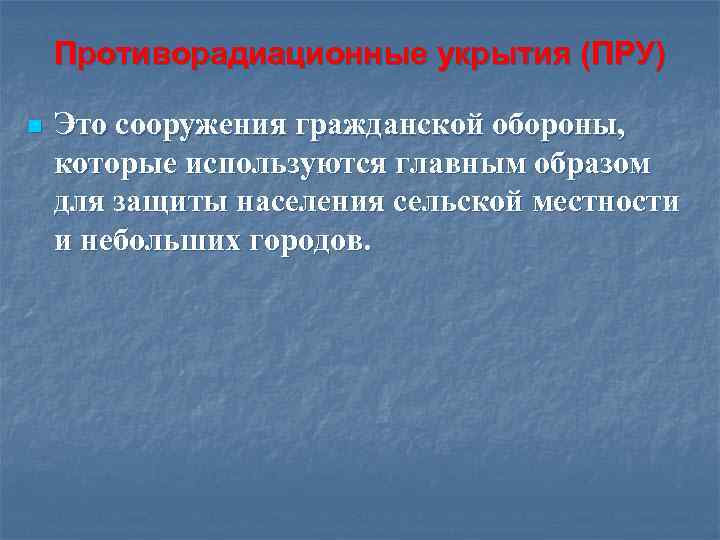 Противорадиационные укрытия (ПРУ)

Это сооружения гражданской обороны, которые используются главным образом для защиты населения сельской местности и небольших городов.